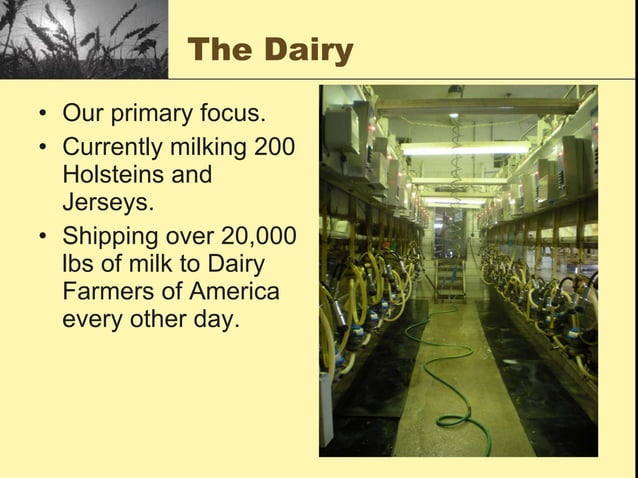 The Dairy

• Our primary focus.
• Currently milking 200 Holsteins and Jerseys.
• Shipping over 20,000 lbs of milk to Dairy Farmers of America every other day.